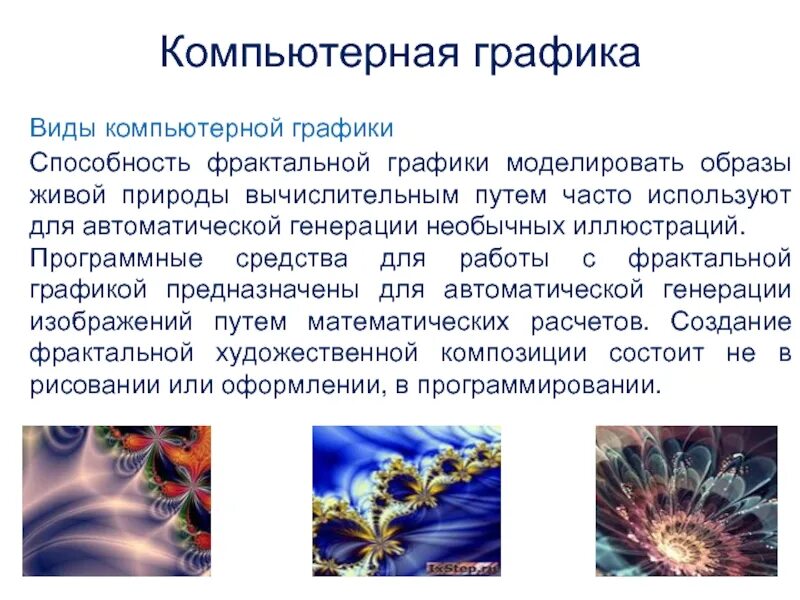 Компьютерная графика

Виды компьютерной графики

Способность фрактальной графики моделировать образы живой природы вычислительным путем часто используют для автоматической генерации необычных иллюстраций.

Программные средства для работы с фрактальной графикой предназначены для автоматической генерации изображений путем математических расчетов. Создание фрактальной художественной композиции состоит не в рисовании или оформлении, в программировании.

IxStep.ru